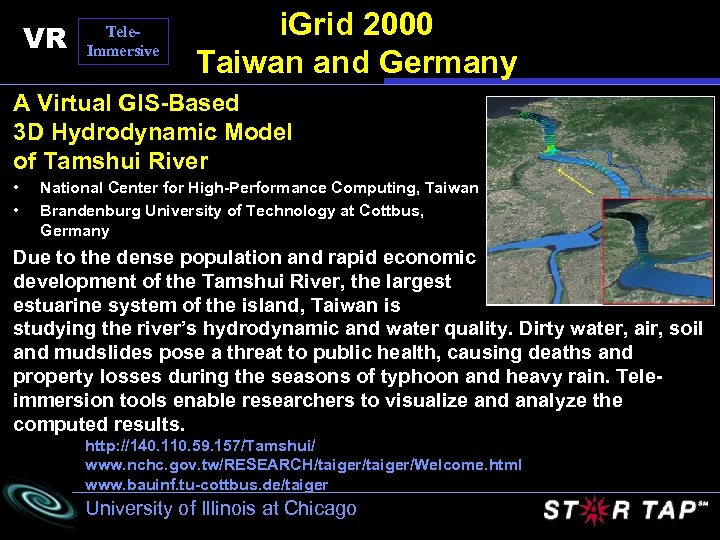 VR

Tele-Immersive

iGrid 2000
Taiwan and Germany

A Virtual GIS-Based
3D Hydrodynamic Model
of Tamshui River

• National Center for High-Performance Computing, Taiwan
• Brandenburg University of Technology at Cottbus, Germany

Due to the dense population and rapid economic development of the Tamshui River, the largest estuarine system of the island, Taiwan is studying the river's hydrodynamic and water quality. Dirty water, air, soil and mudslides pose a threat to public health, causing deaths and property losses during the seasons of typhoon and heavy rain. Tele-immersion tools enable researchers to visualize and analyze the computed results.

http://140.110.59.157/Tamshui/
www.nchc.gov.tw/RESEARCH/taiger/taiger/Welcome.html
www.bauinf.tu-cottbus.de/taiger

University of Illinois at Chicago

STAR TAP℠